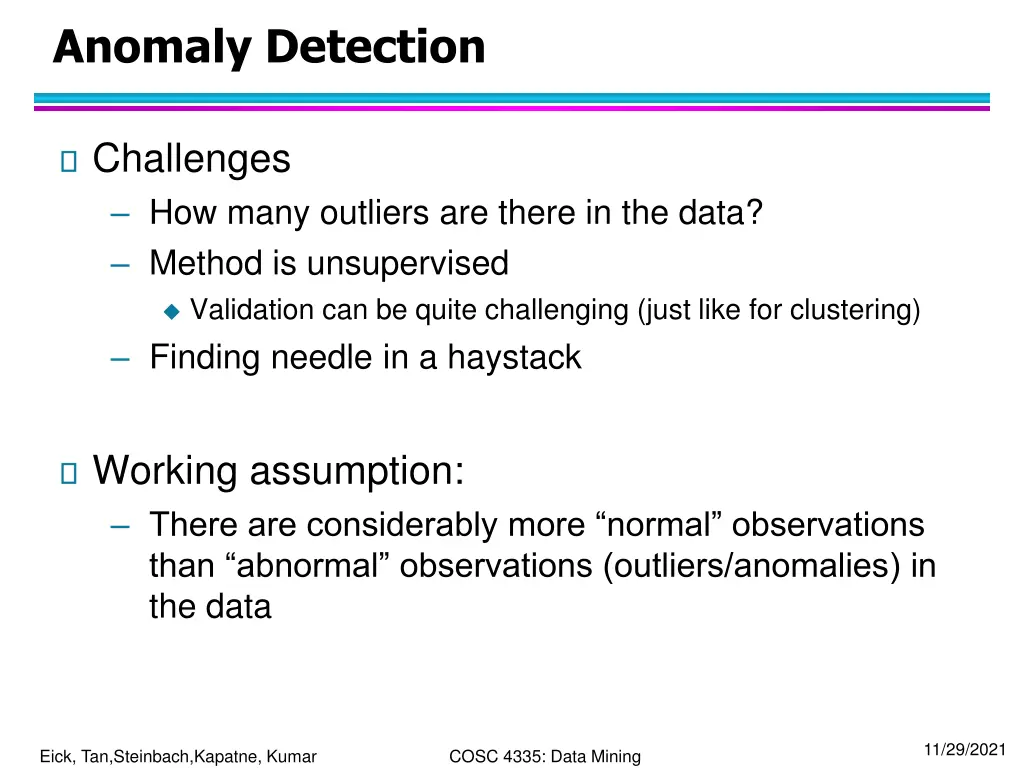 Anomaly Detection

Challenges

– How many outliers are there in the data?

– Method is unsupervised

Validation can be quite challenging (just like for clustering)

– Finding needle in a haystack

Working assumption:

– There are considerably more “normal” observations than “abnormal” observations (outliers/anomalies) in the data

Eick, Tan,Steinbach,Kapatne, Kumar

COSC 4335: Data Mining

11/29/2021